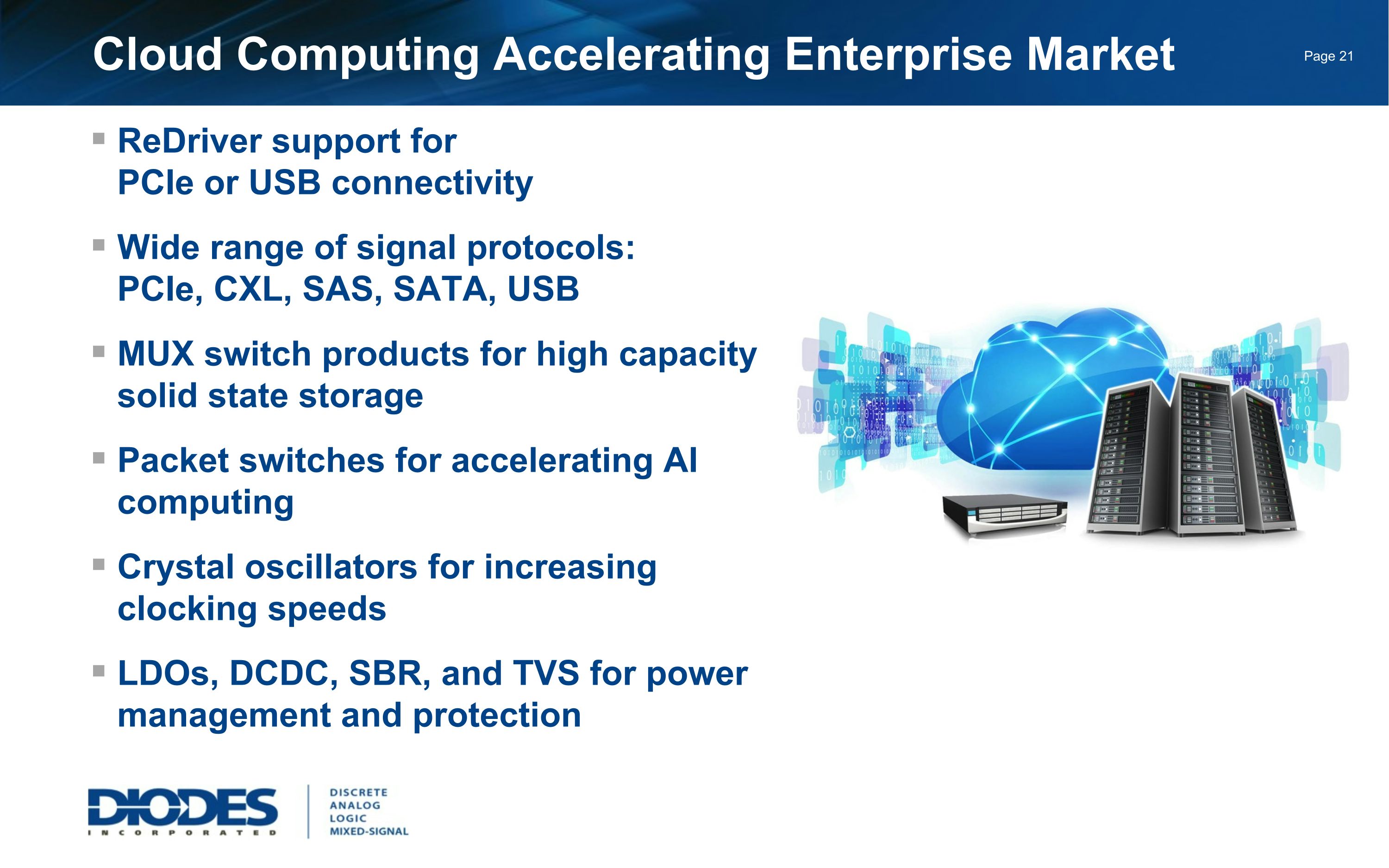 Cloud Computing Accelerating Enterprise Market

Page 21

▪ ReDriver support for PCIe or USB connectivity

▪ Wide range of signal protocols: PCIe, CXL, SAS, SATA, USB

▪ MUX switch products for high capacity solid state storage

▪ Packet switches for accelerating AI computing

▪ Crystal oscillators for increasing clocking speeds

▪ LDOs, DCDC, SBR, and TVS for power management and protection

DIODES
INCORPORATED

DISCRETE
ANALOG
LOGIC
MIXED-SIGNAL